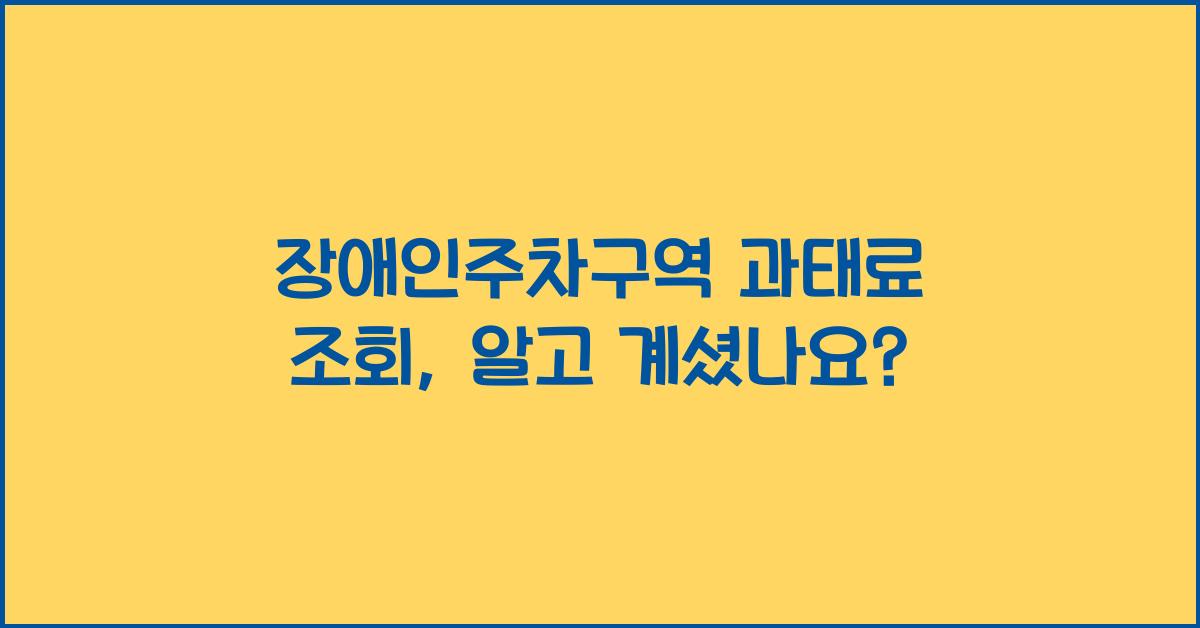 장애인주차구역 과태료 조회, 알고 계셨나요?